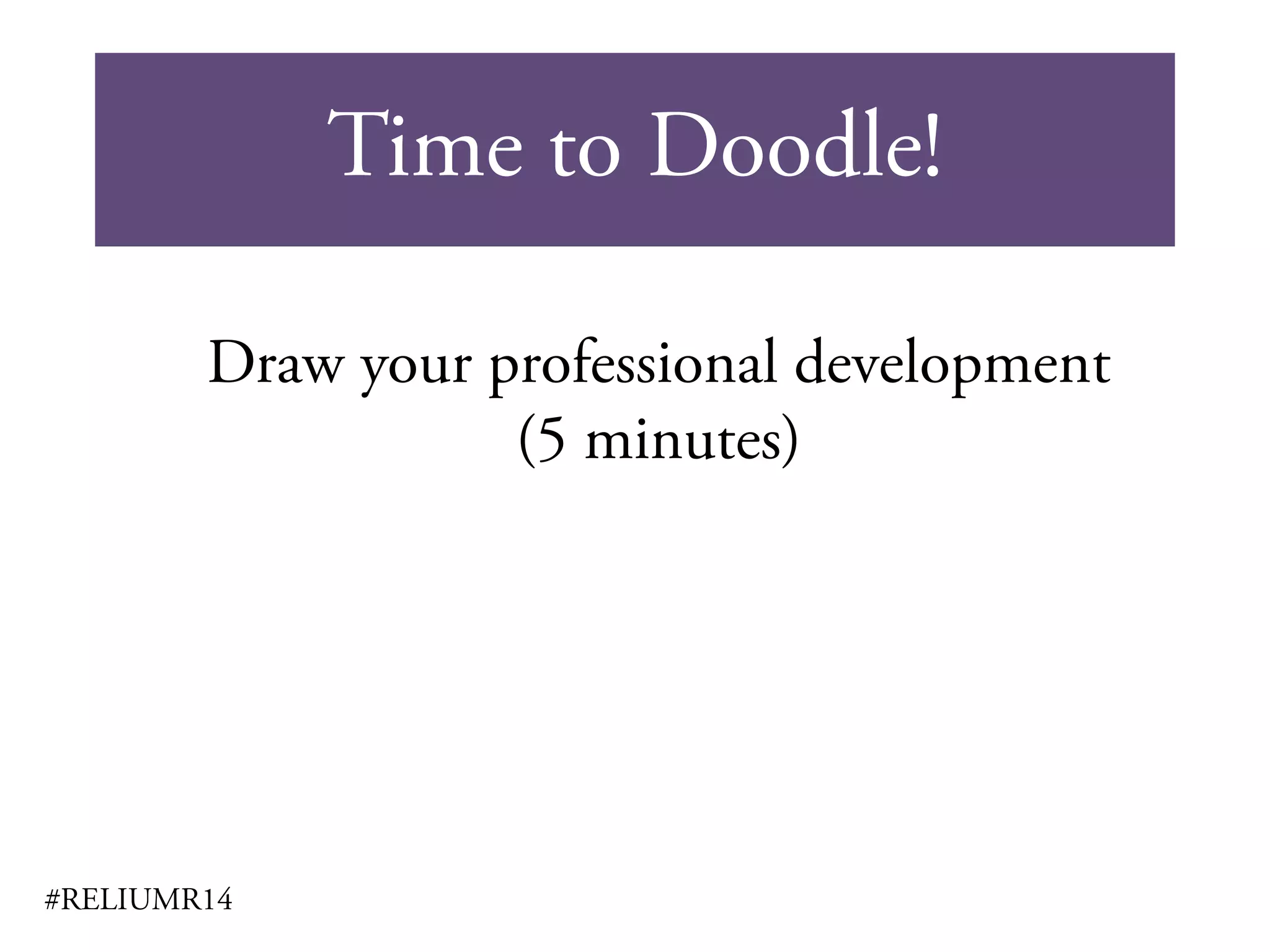 Time to Doodle!

Draw your professional development
(5 minutes)

#RELIUMR14